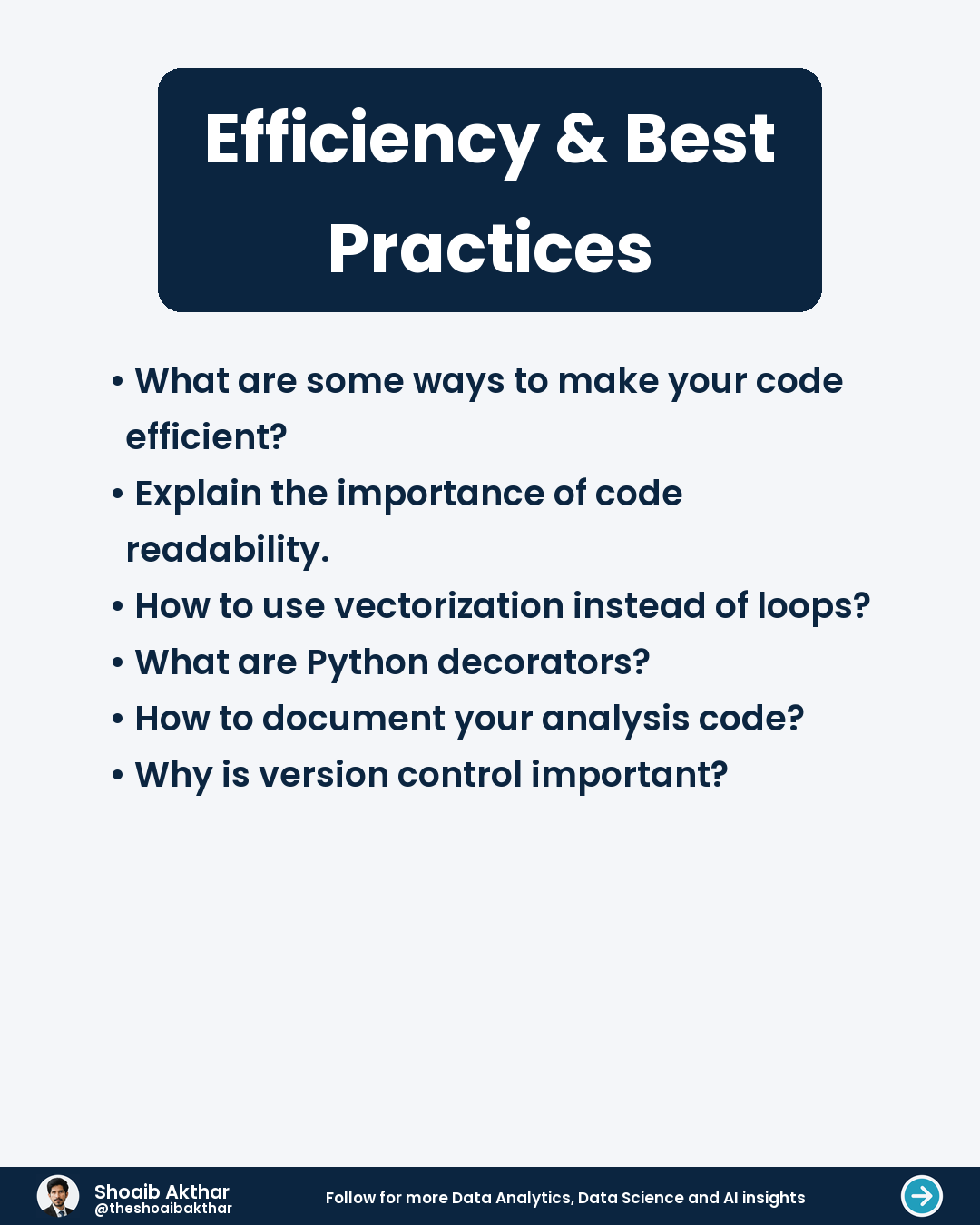 Efficiency & Best Practices

• What are some ways to make your code efficient?
• Explain the importance of code readability.
• How to use vectorization instead of loops?
• What are Python decorators?
• How to document your analysis code?
• Why is version control important?

Shoaib Akthar
@theshoaibakthar

Follow for more Data Analytics, Data Science and AI insights